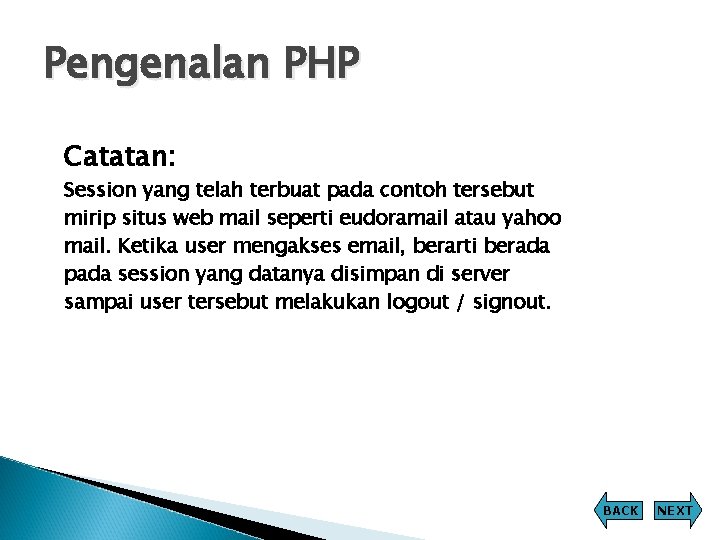 Pengenalan PHP

Catatan:
Session yang telah terbuat pada contoh tersebut mirip situs web mail seperti eudoramail atau yahoo mail. Ketika user mengakses email, berarti berada pada session yang datanya disimpan di server sampai user tersebut melakukan logout / signout.

BACK NEXT